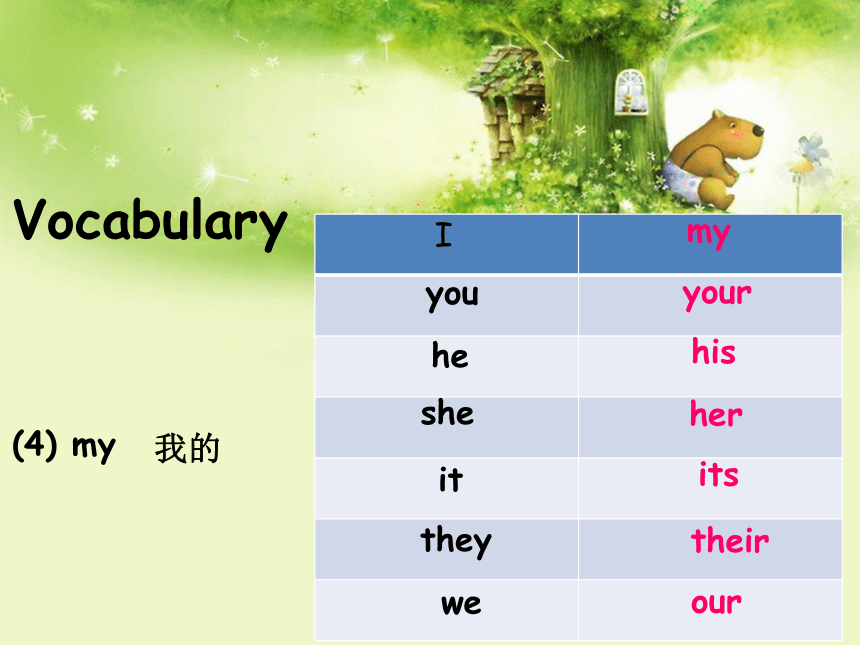 Vocabulary

(4) my 我的

| I | my |
|---|---|
| you | your |
| he | his |
| she | her |
| it | its |
| they | their |
| we | our |